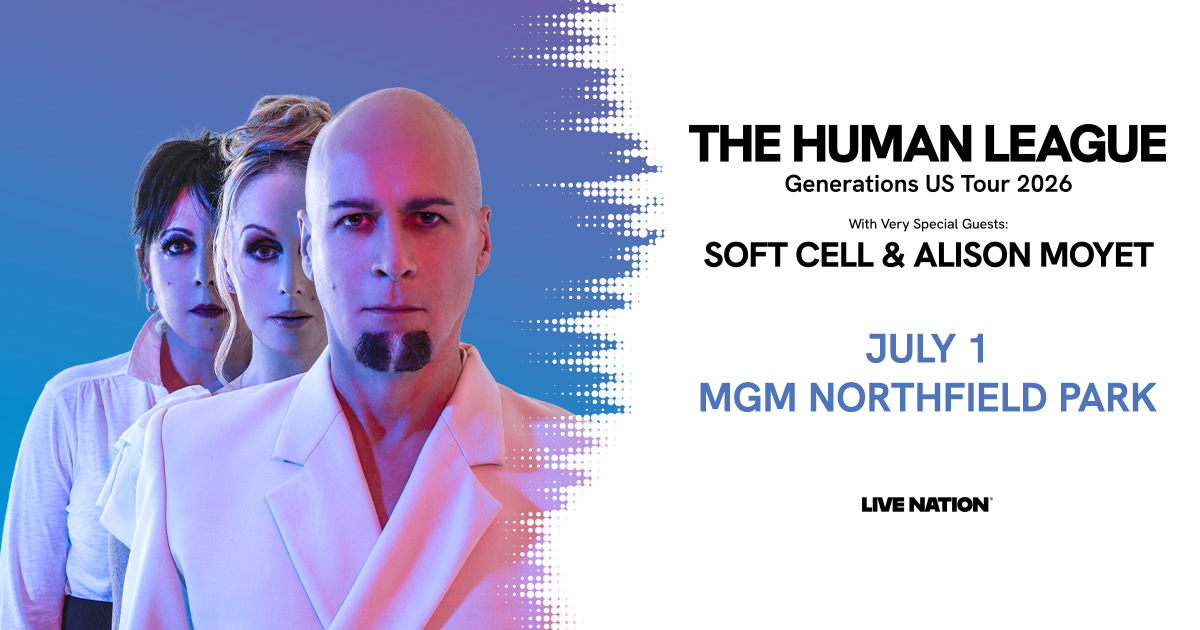 THE HUMAN LEAGUE
Generations US Tour 2026

With Very Special Guests:
SOFT CELL & ALISON MOYET

JULY 1
MGM NORTHFIELD PARK

LIVE NATION